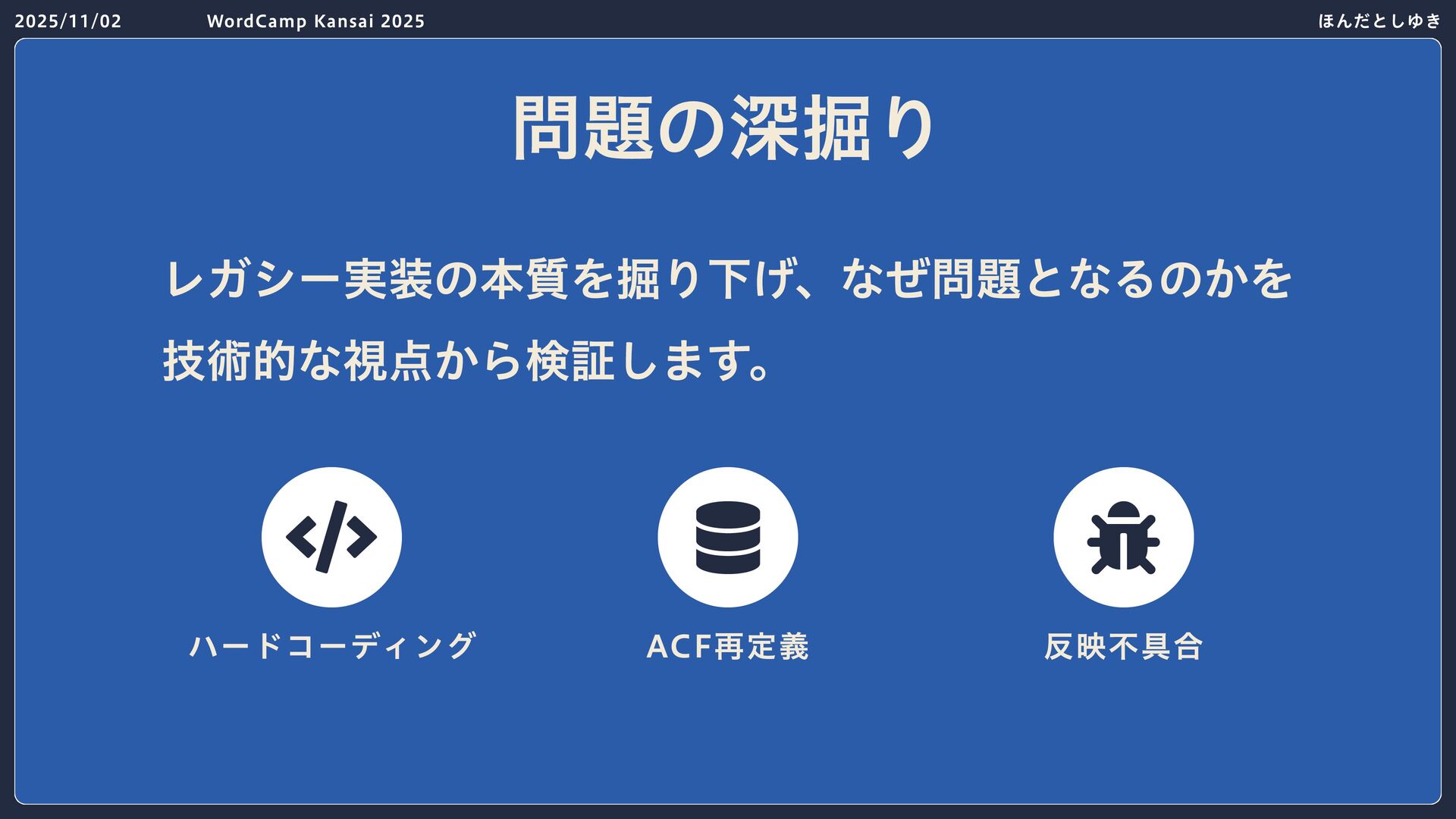 2025/11/02 WordCamp Kansai 2025 ほんだとしゆき

問題の深掘り

レガシー実装の本質を掘り下げ、なぜ問題となるのかを技術的な視点から検証します。

ハードコーディング

ACF再定義

反映不具合